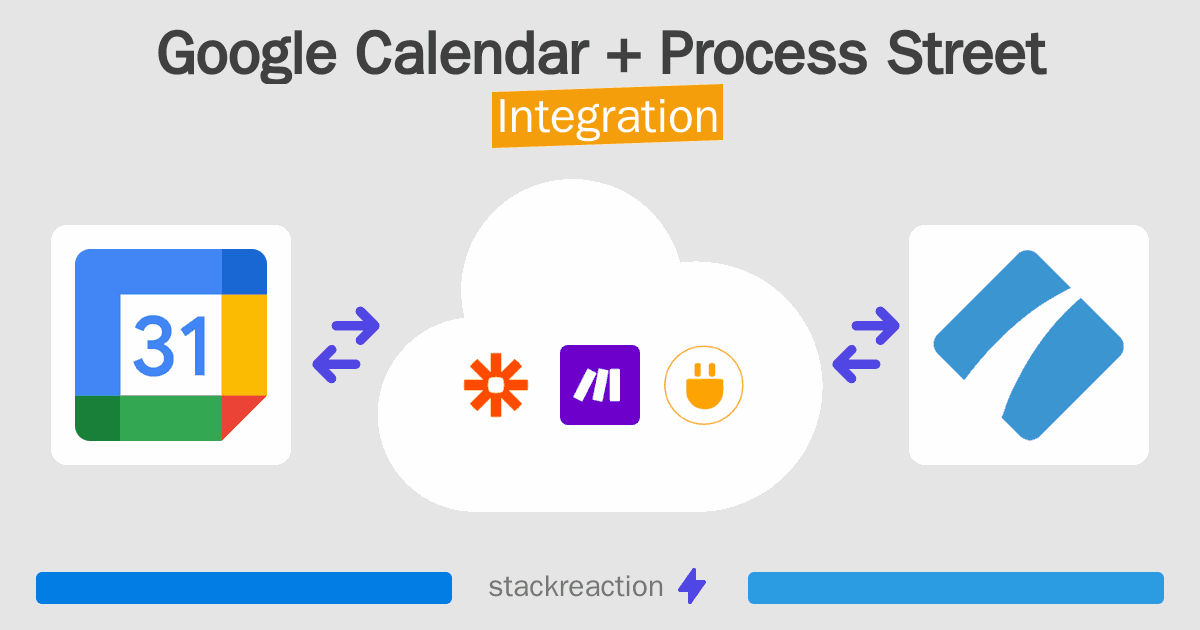 Google Calendar + Process Street
Integration

31

stackreaction